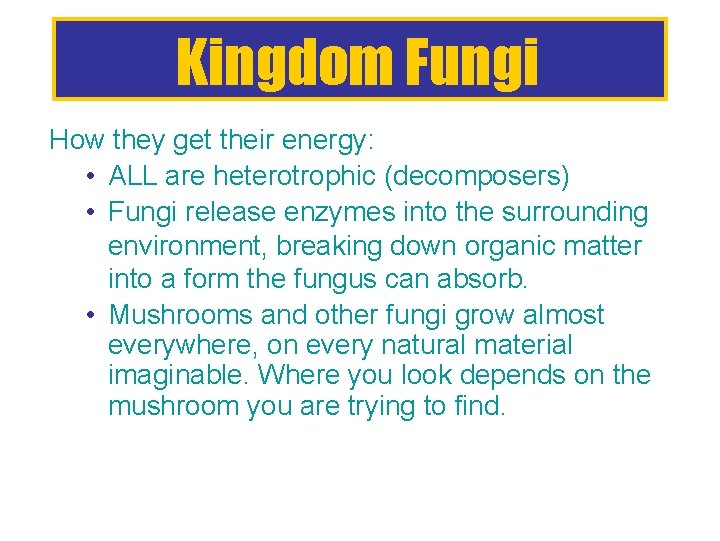 Kingdom Fungi

How they get their energy:

• ALL are heterotrophic (decomposers)
• Fungi release enzymes into the surrounding environment, breaking down organic matter into a form the fungus can absorb.
• Mushrooms and other fungi grow almost everywhere, on every natural material imaginable. Where you look depends on the mushroom you are trying to find.